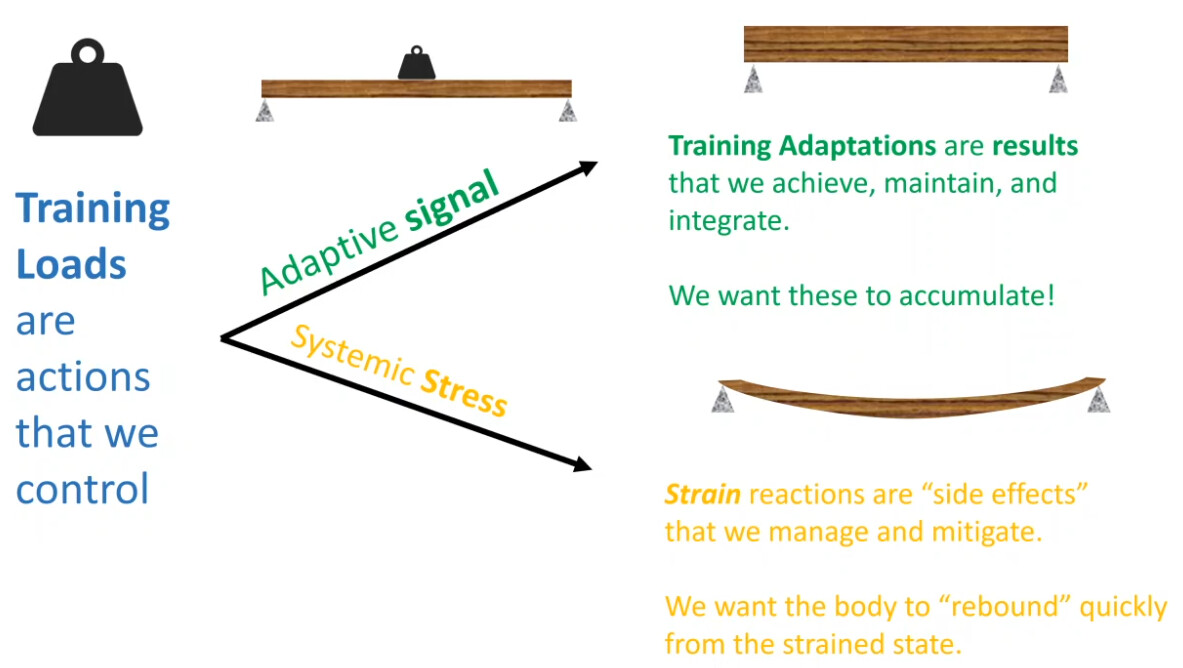 Training Loads are actions that we control

Adaptive signal

Systemic Stress

Training Adaptations are results that we achieve, maintain, and integrate.

We want these to accumulate!

Strain reactions are “side effects” that we manage and mitigate.

We want the body to “rebound” quickly from the strained state.